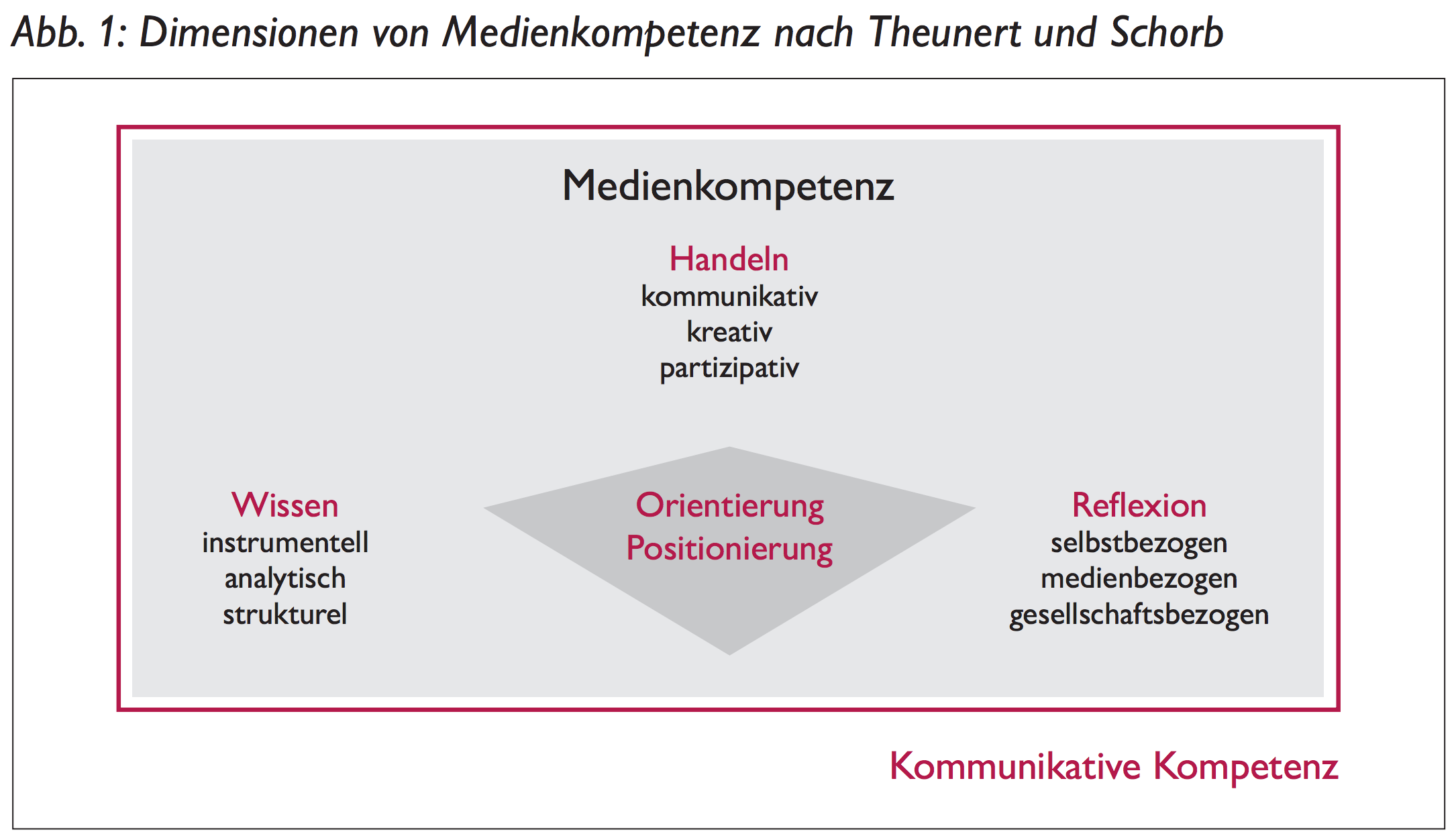 Abb. 1: Dimensionen von Medienkompetenz nach Theunert und Schorb

Medienkompetenz

Handeln
kommunikativ
kreativ
partizipativ

Wissen
instrumentell
analytisch
strukturel

Orientierung
Positionierung

Reflexion
selbstbezogen
medienbezogen
gesellschaftsbezogen

Kommunikative Kompetenz